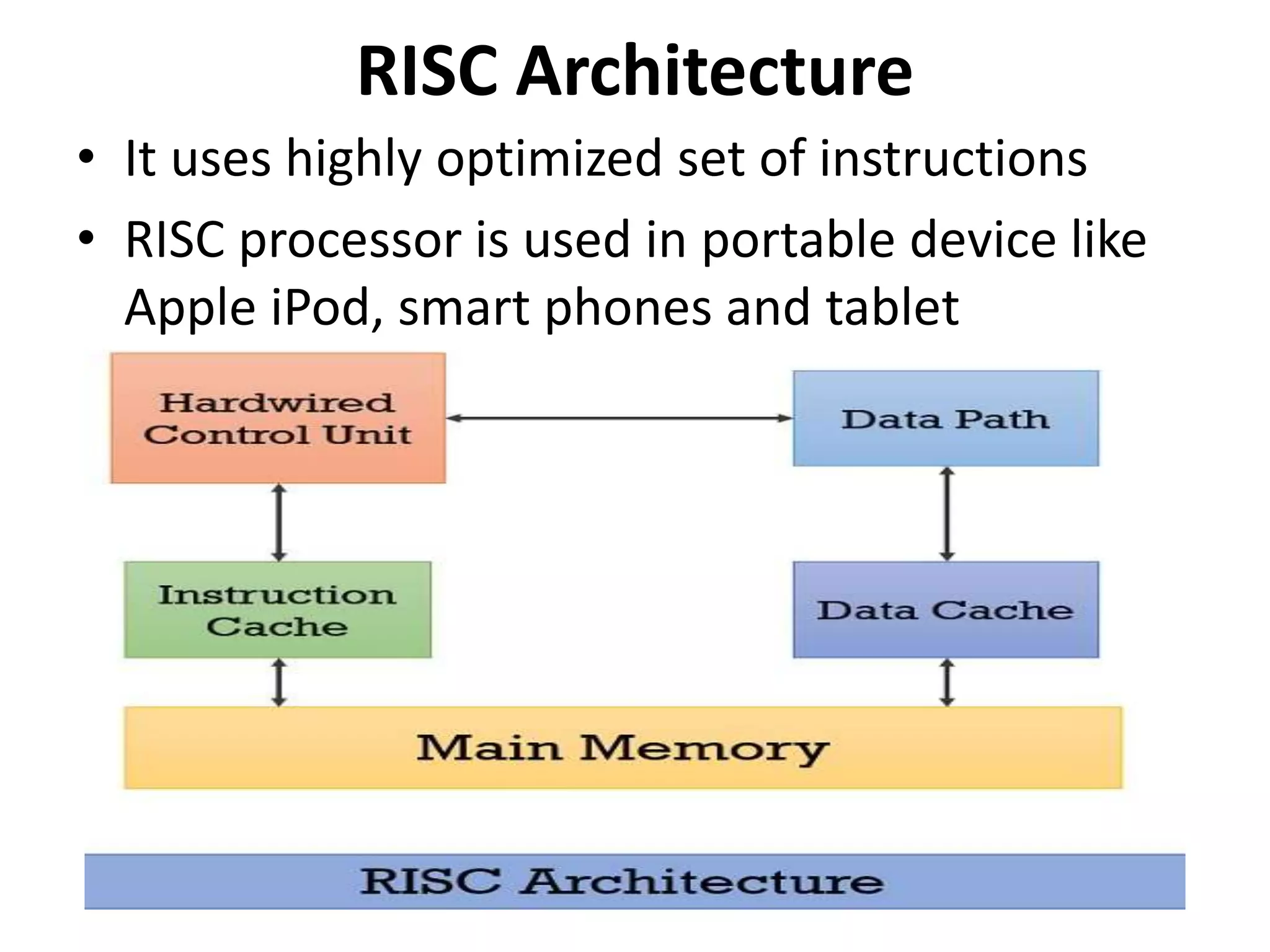 RISC Architecture

• It uses highly optimized set of instructions

• RISC processor is used in portable device like Apple iPod, smart phones and tablet

Hardwired Control Unit

Data Path

Instruction Cache

Data Cache

Main Memory

RISC Architecture